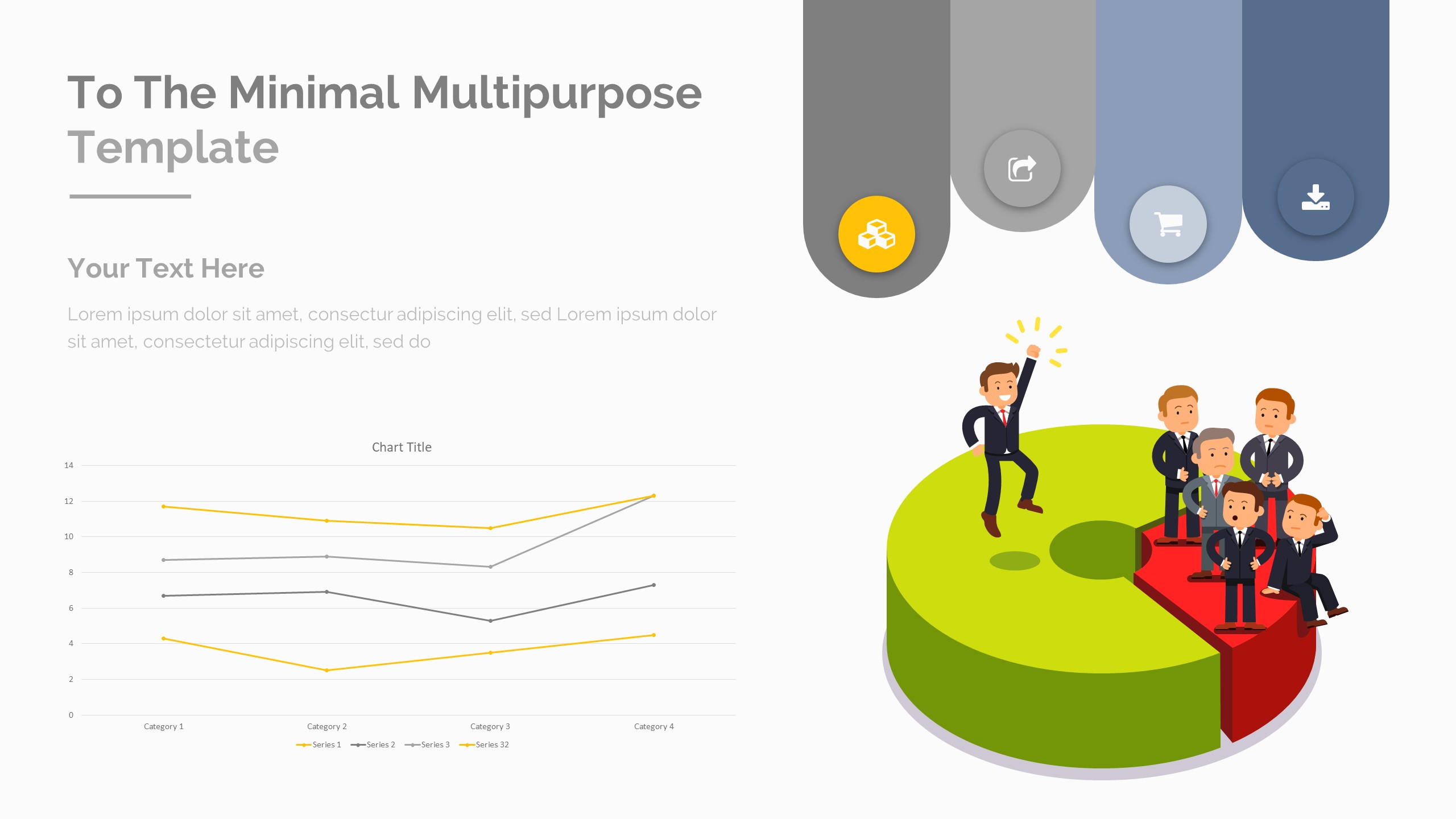 To The Minimal Multipurpose Template

Your Text Here

Lorem ipsum dolor sit amet, consectur adipiscing elit, sed Lorem ipsum dolor sit amet, consectetur adipiscing elit, sed do

Chart Title

14
12
10
8
6
4
2
0

Category 1
Category 2
Category 3
Category 4

Series 1
Series 2
Series 3
Series 32